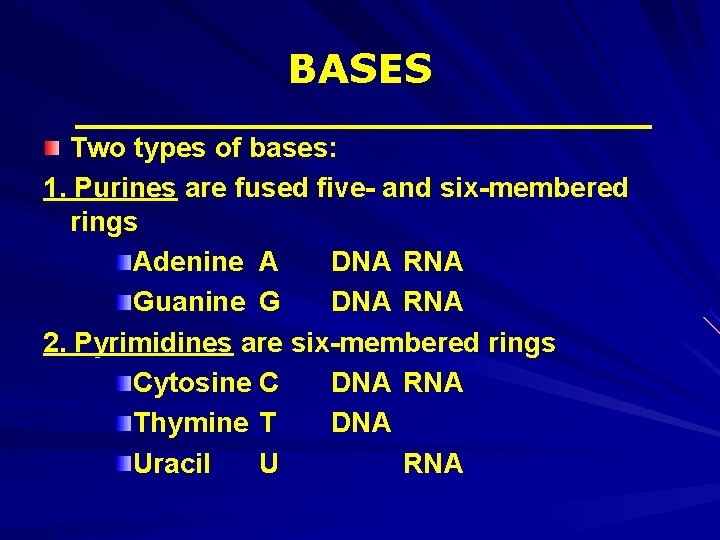 BASES

Two types of bases:

1. Purines are fused five- and six-membered rings

Adenine A DNA RNA

Guanine G DNA RNA

2. Pyrimidines are six-membered rings

Cytosine C DNA RNA

Thymine T DNA

Uracil U RNA